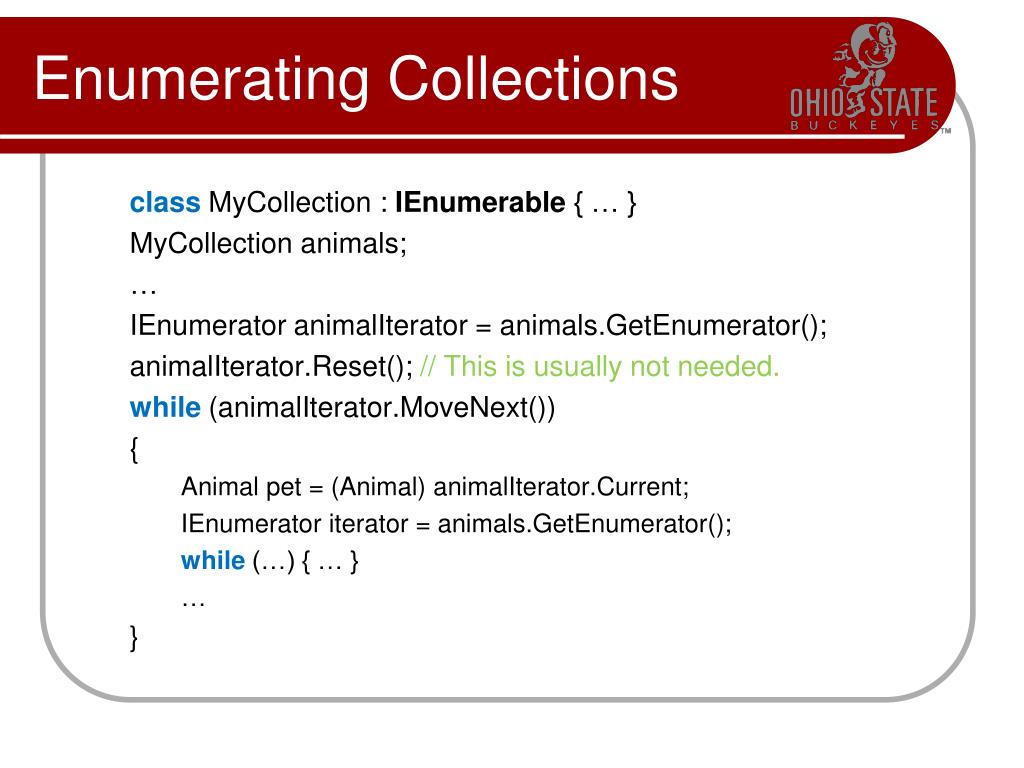 Enumerating Collections

OHIO STATE
BUCKEYES™

class MyCollection : IEnumerable { … }
MyCollection animals;
…
IEnumerator animalIterator = animals.GetEnumerator();
animalIterator.Reset(); // This is usually not needed.
while (animalIterator.MoveNext())
{
Animal pet = (Animal) animalIterator.Current;
IEnumerator iterator = animals.GetEnumerator();
while (…) { … }
…
}